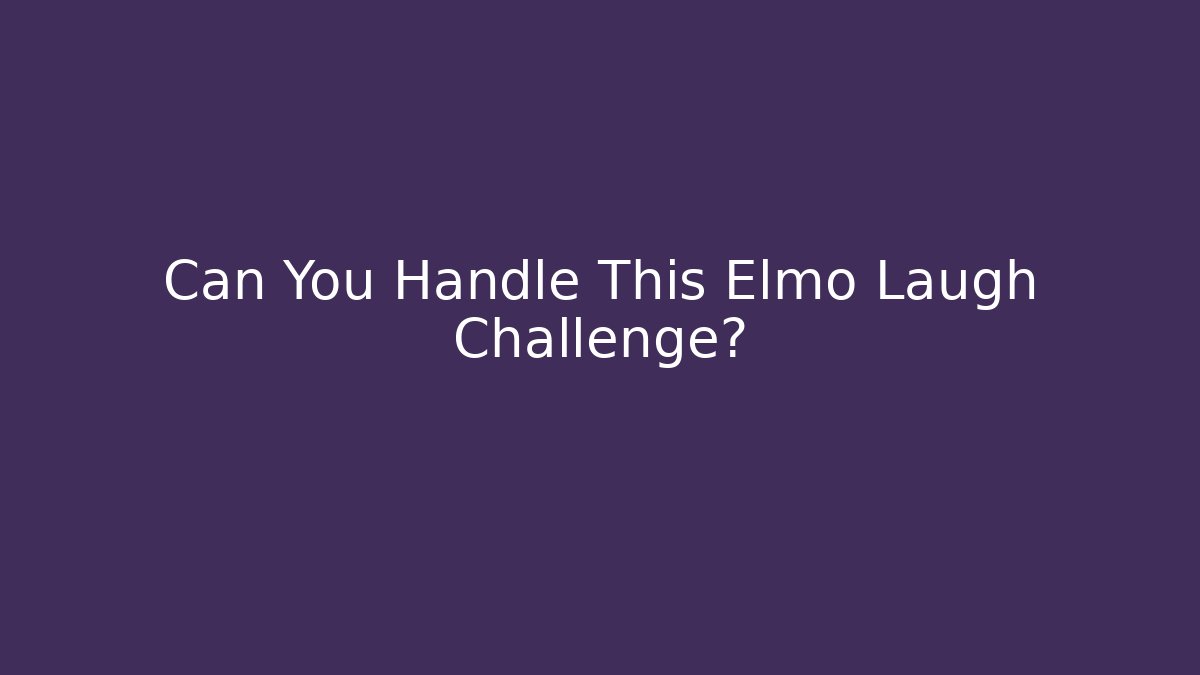 Can You Handle This Elmo Laugh Challenge?